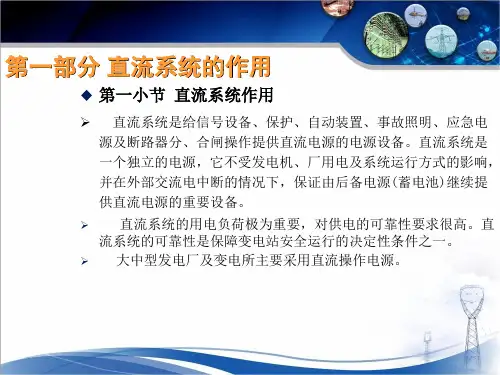 第一部分 直流系统的作用

◆ 第一小节 直流系统作用

➢ 直流系统是给信号设备、保护、自动装置、事故照明、应急电源及断路器分、合闸操作提供直流电源的电源设备。直流系统是一个独立的电源，它不受发电机、厂用电及系统运行方式的影响，并在外部交流电中断的情况下，保证由后备电源(蓄电池)继续提供直流电源的重要设备。

➢ 直流系统的用电负荷极为重要，对供电的可靠性要求很高。直流系统的可靠性是保障变电站安全运行的决定性条件之一。

➢ 大中型发电厂及变电所主要采用直流操作电源。